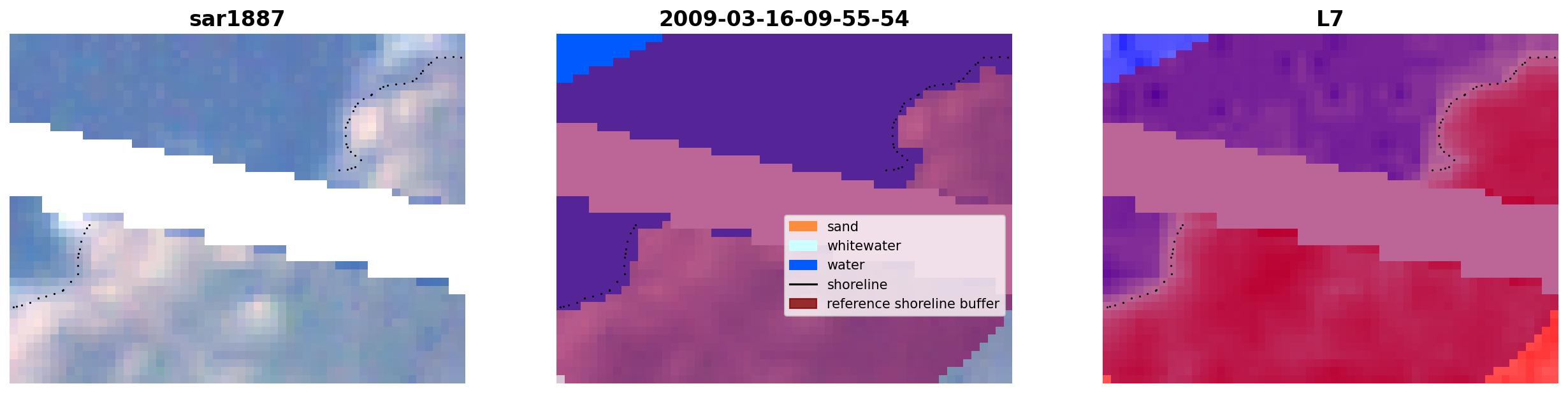 sar1887

2009-03-16-09-55-54

sand
whitewater
water
shoreline
reference shoreline buffer

L7